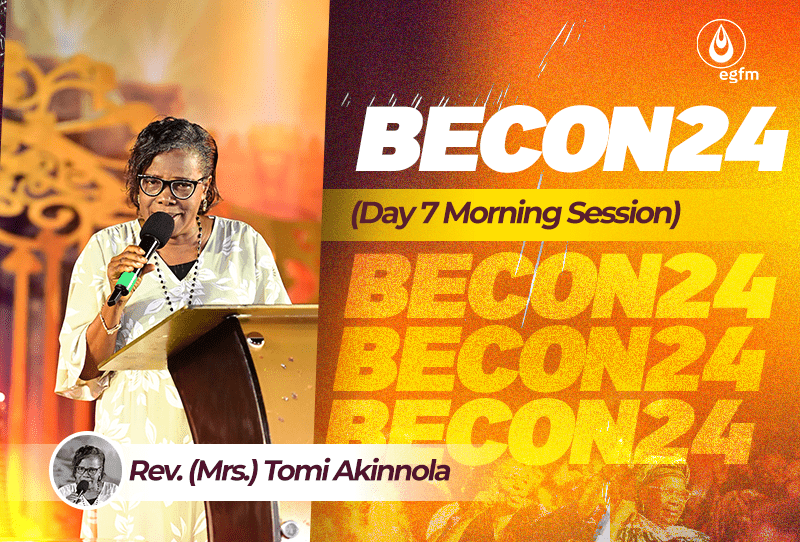 egfm

BECON24

(Day 7 Morning Session)

BECON24
BECON24
BECON24

Rev. (Mrs.) Tomi Akinnola